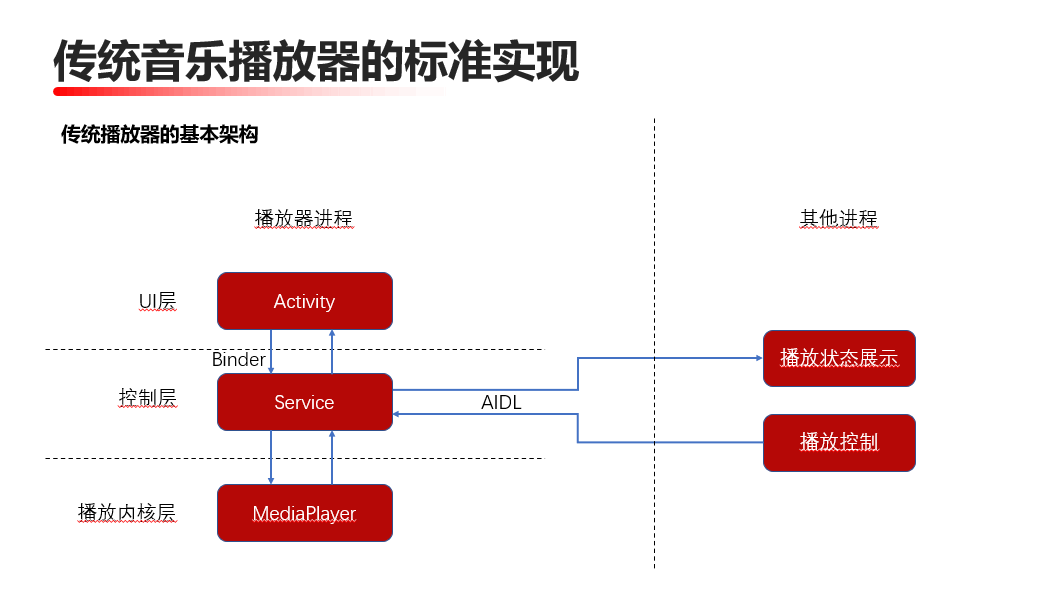 传统音乐播放器的标准实现

传统播放器的基本架构

播放器进程

其他进程

UI层

Activity

Binder

控制层

Service

AIDL

播放状态展示

播放控制

播放内核层

MediaPlayer